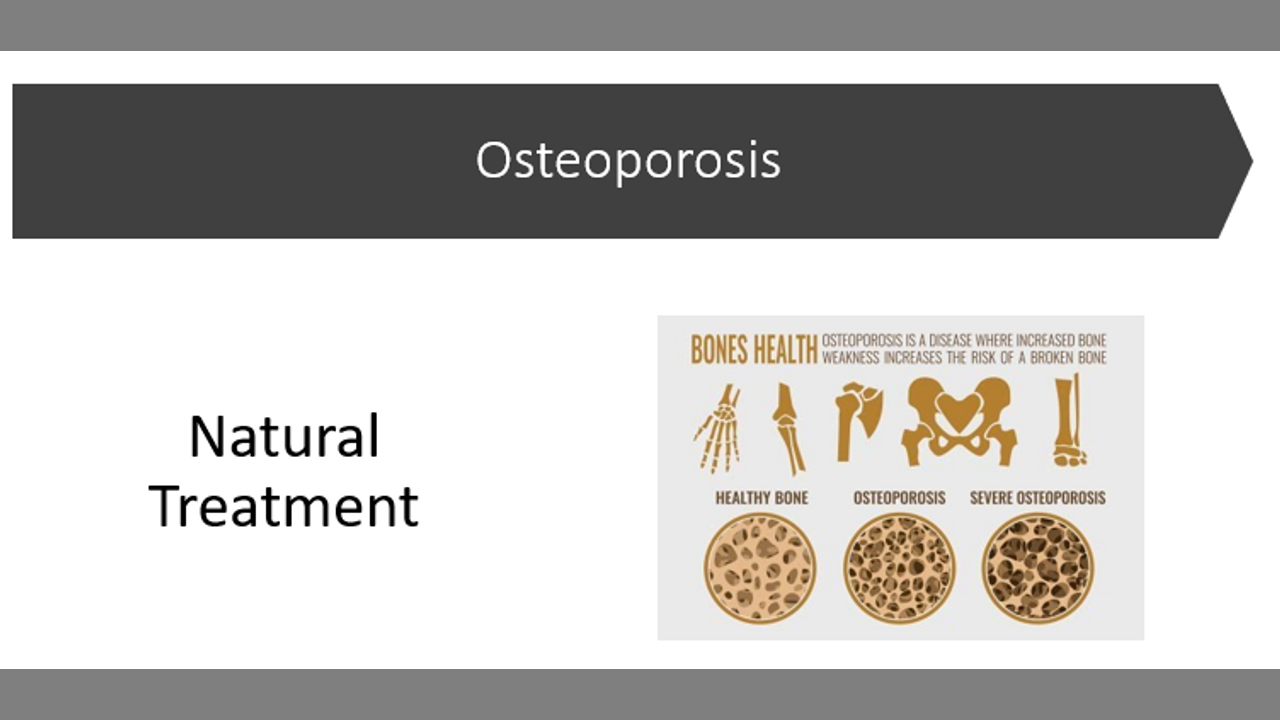 Osteoporosis

Natural Treatment

BONES HEALTH OSTEOPOROSIS IS A DISEASE WHERE INCREASED BONE WEAKNESS INCREASES THE RISK OF A BROKEN BONE

HEALTHY BONE

OSTEOPOROSIS

SEVERE OSTEOPOROSIS